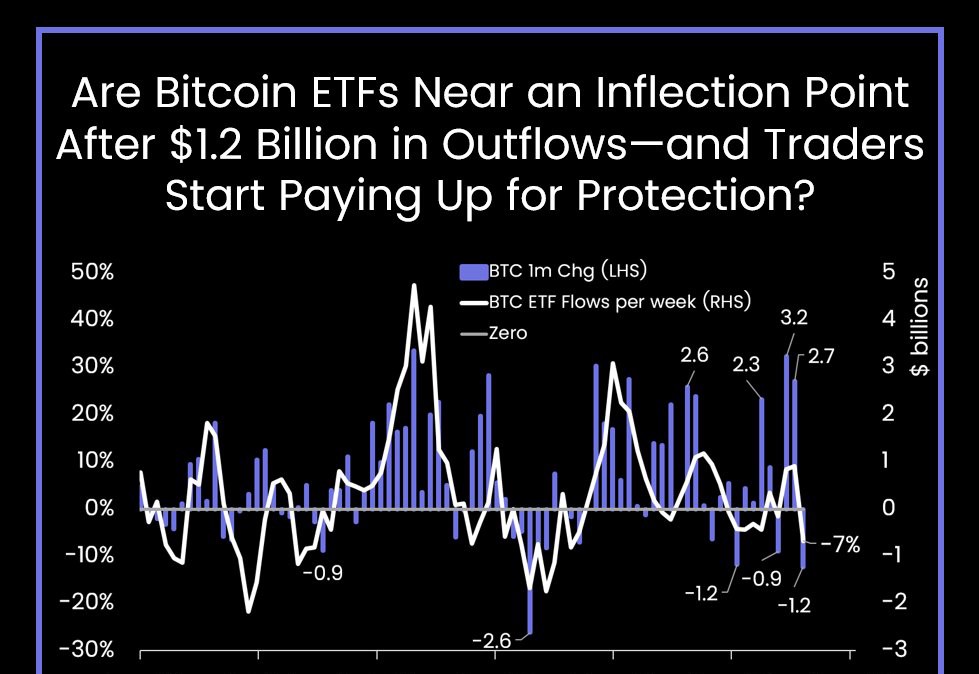 Are Bitcoin ETFs Near an Inflection Point After $1.2 Billion in Outflows—and Traders Start Paying Up for Protection?

BTC 1m Chg (LHS)
BTC ETF Flows per week (RHS)
Zero

50%
40%
30%
20%
10%
0%
-10%
-20%
-30%

5
4
3
2
1
0
-1
-2
-3

$ billions

2.6
2.3
3.2
2.7
-0.9
-2.6
-1.2
-0.9
-1.2
-7%